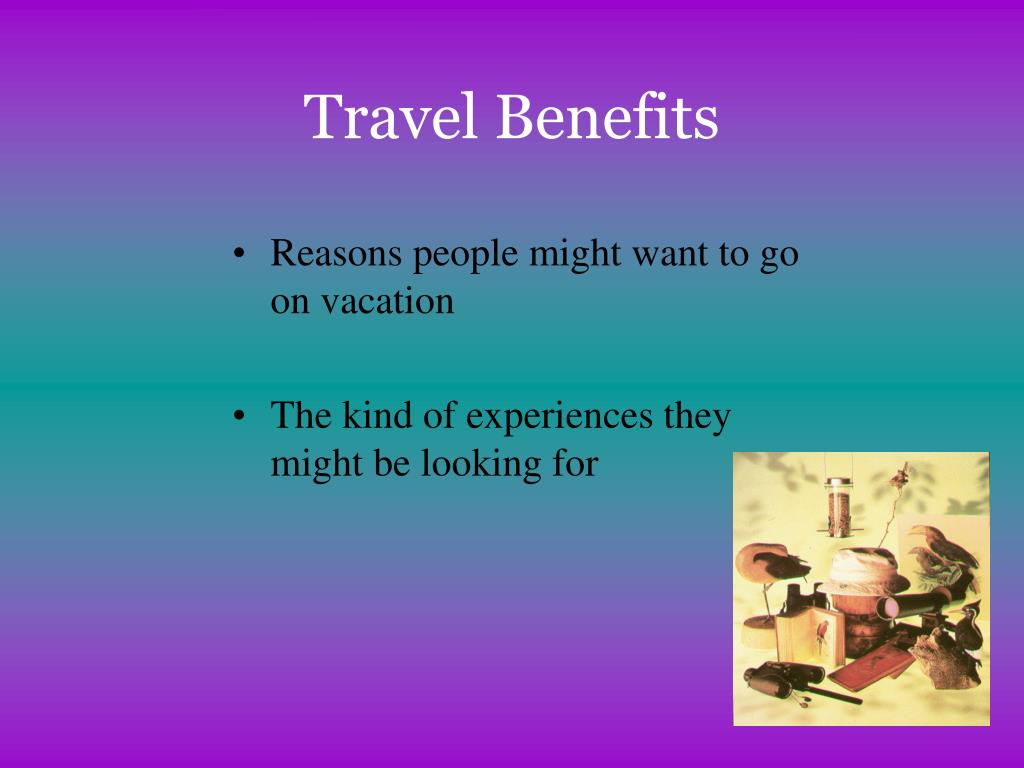 Travel Benefits

• Reasons people might want to go on vacation

• The kind of experiences they might be looking for